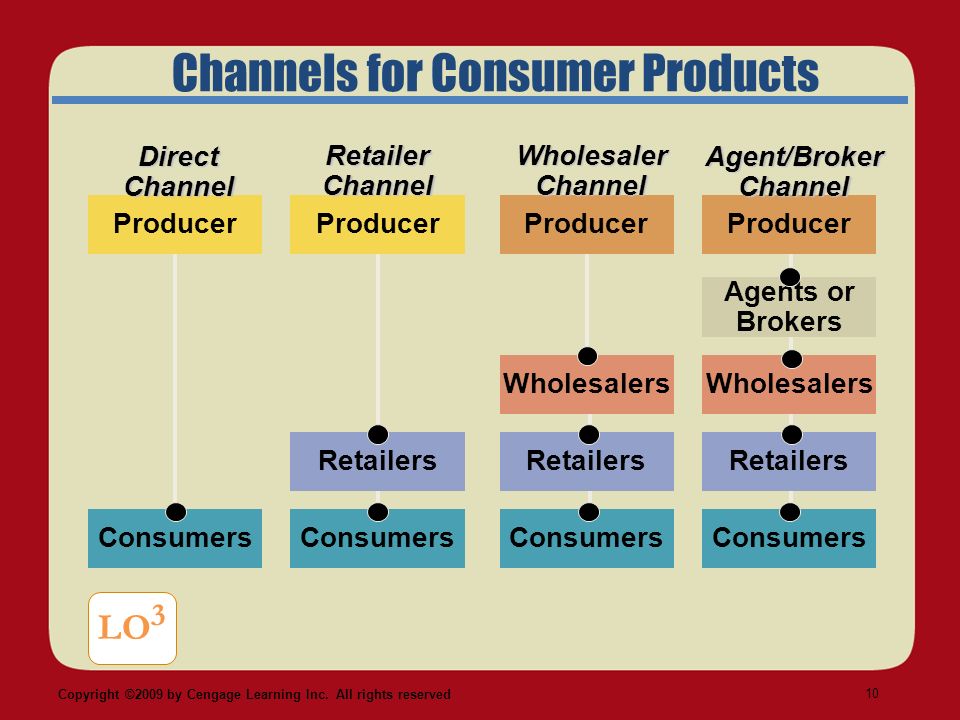 Channels for Consumer Products

Direct Channel

Producer

Consumers

Retailer Channel

Producer

Retailers

Consumers

Wholesaler Channel

Producer

Wholesalers

Retailers

Consumers

Agent/Broker Channel

Producer

Agents or Brokers

Wholesalers

Retailers

Consumers

LO$^3$

Copyright ©2009 by Cengage Learning Inc. All rights reserved

10